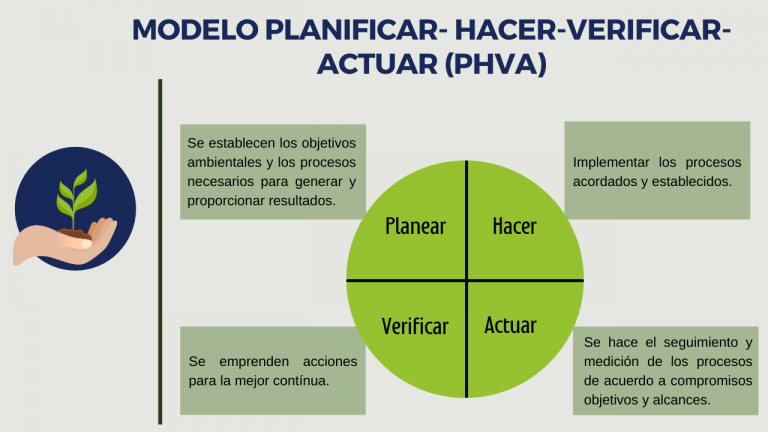 MODELO PLANIFICAR- HACER-VERIFICAR-ACTUAR (PHVA)

Se establecen los objetivos ambientales y los procesos necesarios para generar y proporcionar resultados.

Implementar los procesos acordados y establecidos.

Planear

Hacer

Verificar

Actuar

Se emprenden acciones para la mejor contínua.

Se hace el seguimiento y medición de los procesos de acuerdo a compromisos objetivos y alcances.